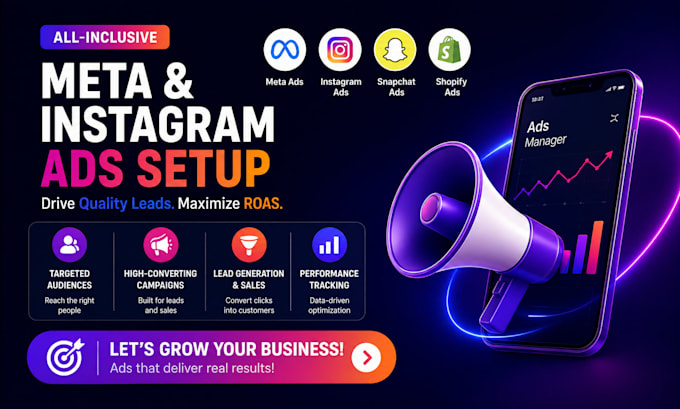 ALL-INCLUSIVE

META &
INSTAGRAM
ADS SETUP

Drive Quality Leads. Maximize ROAS.

Meta Ads

Instagram Ads

Snapchat Ads

Shopify Ads

Ads Manager

TARGETED AUDIENCES
Reach the right people

HIGH-CONVERTING CAMPAIGNS
Built for leads and sales

LEAD GENERATION & SALES
Convert clicks into customers

PERFORMANCE TRACKING
Data-driven optimization

LET'S GROW YOUR BUSINESS!
Ads that deliver real results!